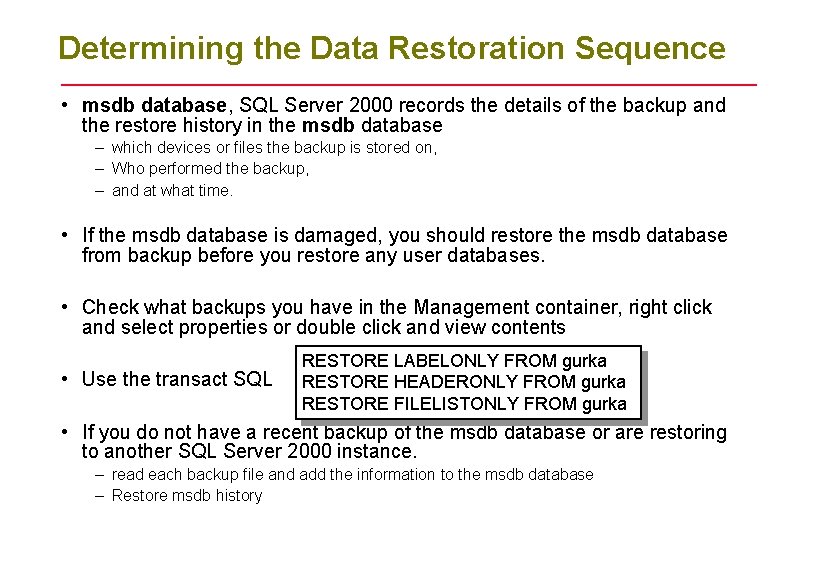 Determining the Data Restoration Sequence

• msdb database, SQL Server 2000 records the details of the backup and the restore history in the msdb database
– which devices or files the backup is stored on,
– Who performed the backup,
– and at what time.

• If the msdb database is damaged, you should restore the msdb database from backup before you restore any user databases.

• Check what backups you have in the Management container, right click and select properties or double click and view contents

• Use the transact SQL

RESTORE LABELONLY FROM gurka
RESTORE HEADERONLY FROM gurka
RESTORE FILELISTONLY FROM gurka

• If you do not have a recent backup of the msdb database or are restoring to another SQL Server 2000 instance.
– read each backup file and add the information to the msdb database
– Restore msdb history